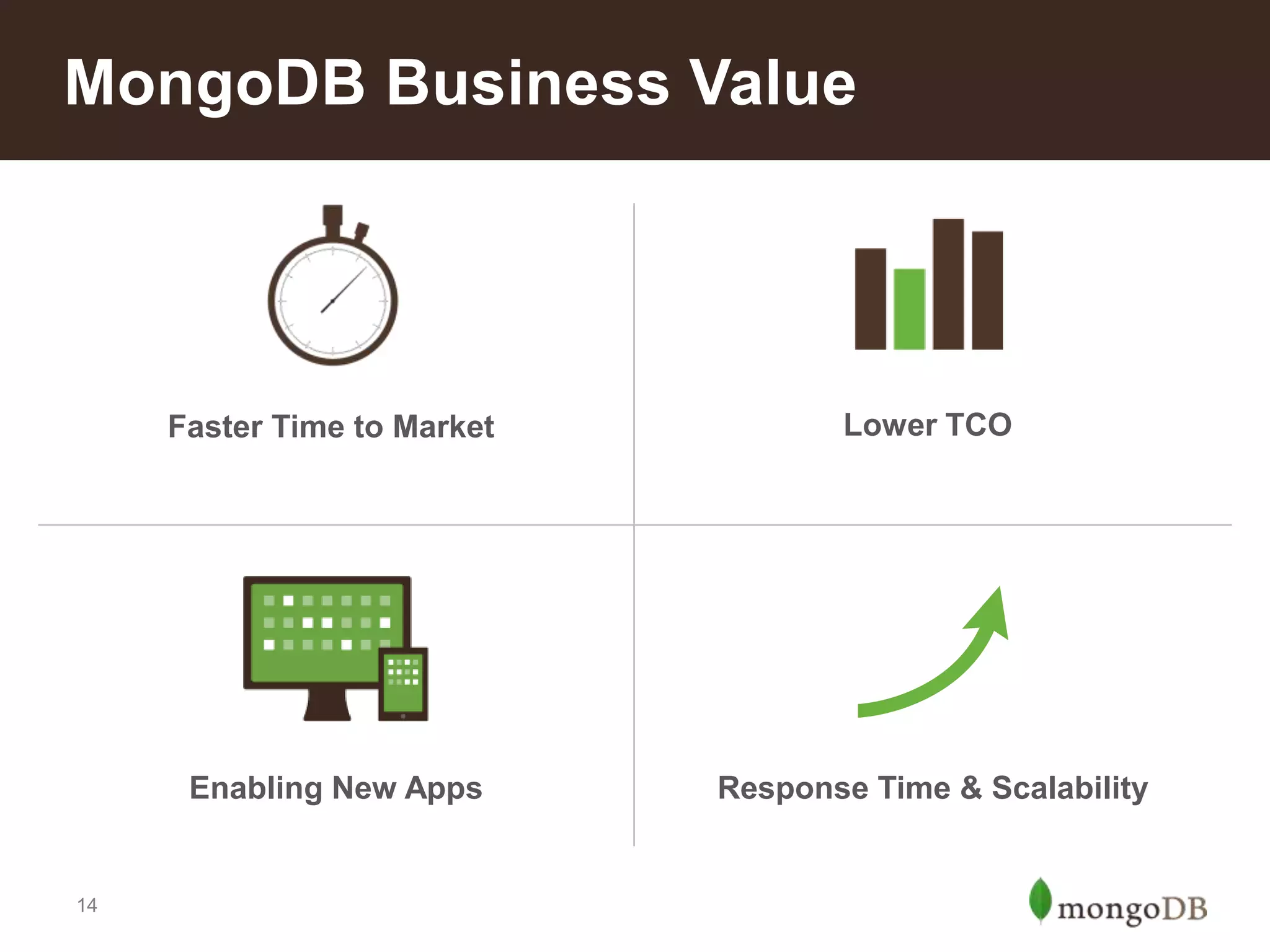 MongoDB Business Value

Faster Time to Market

Lower TCO

Enabling New Apps

Response Time & Scalability

14

mongoDB